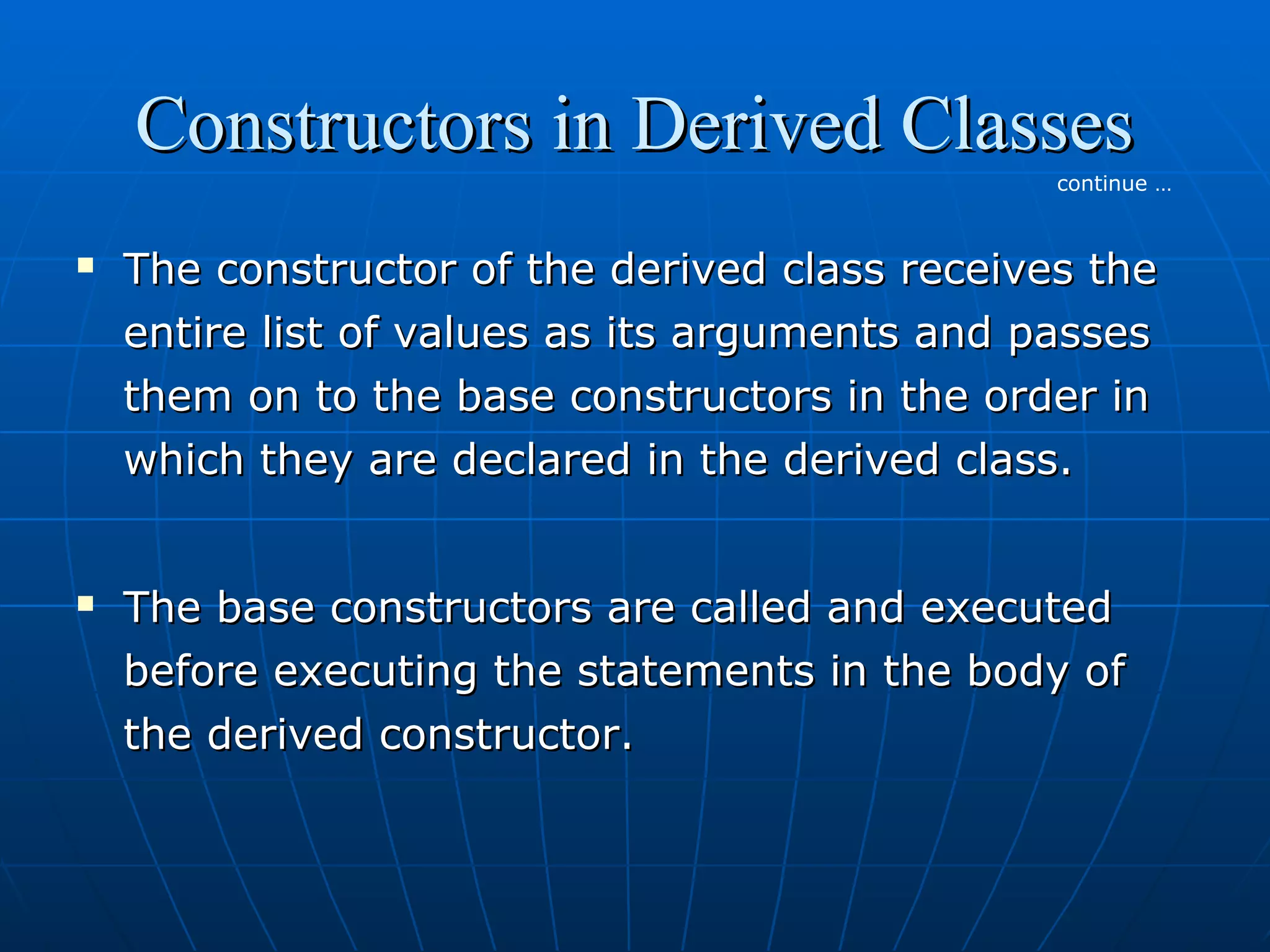 Constructors in Derived Classes

continue …

▪ The constructor of the derived class receives the entire list of values as its arguments and passes them on to the base constructors in the order in which they are declared in the derived class.

▪ The base constructors are called and executed before executing the statements in the body of the derived constructor.